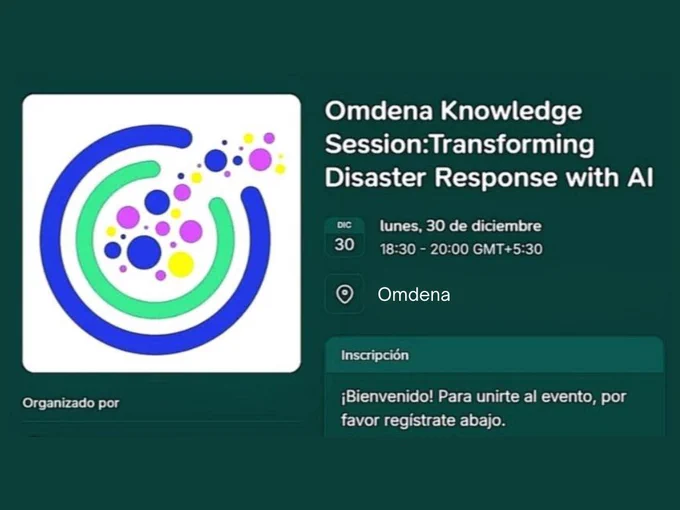 Omdena Knowledge Session:Transforming Disaster Response with AI

DIC
30

lunes, 30 de diciembre
18:30 - 20:00 GMT+5:30

Omdena

Inscripción

¡Bienvenido! Para unirte al evento, por favor regístrate abajo.

Organizado por